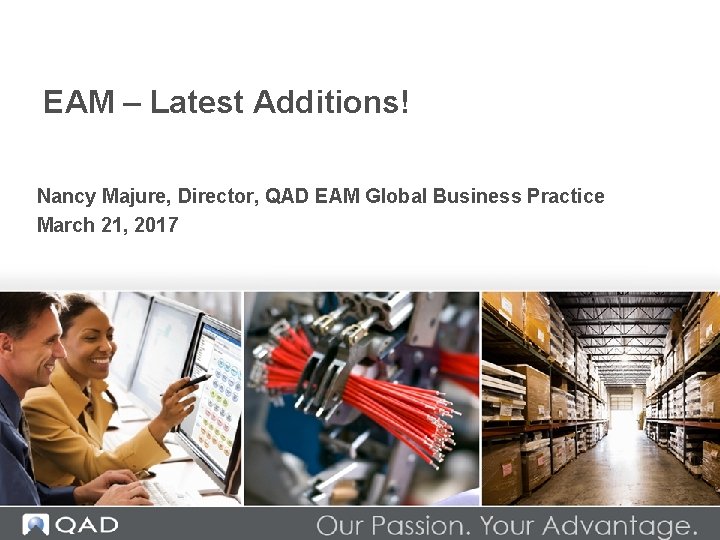 EAM – Latest Additions!

Nancy Majure, Director, QAD EAM Global Business Practice
March 21, 2017

QAD

Our Passion. Your Advantage.